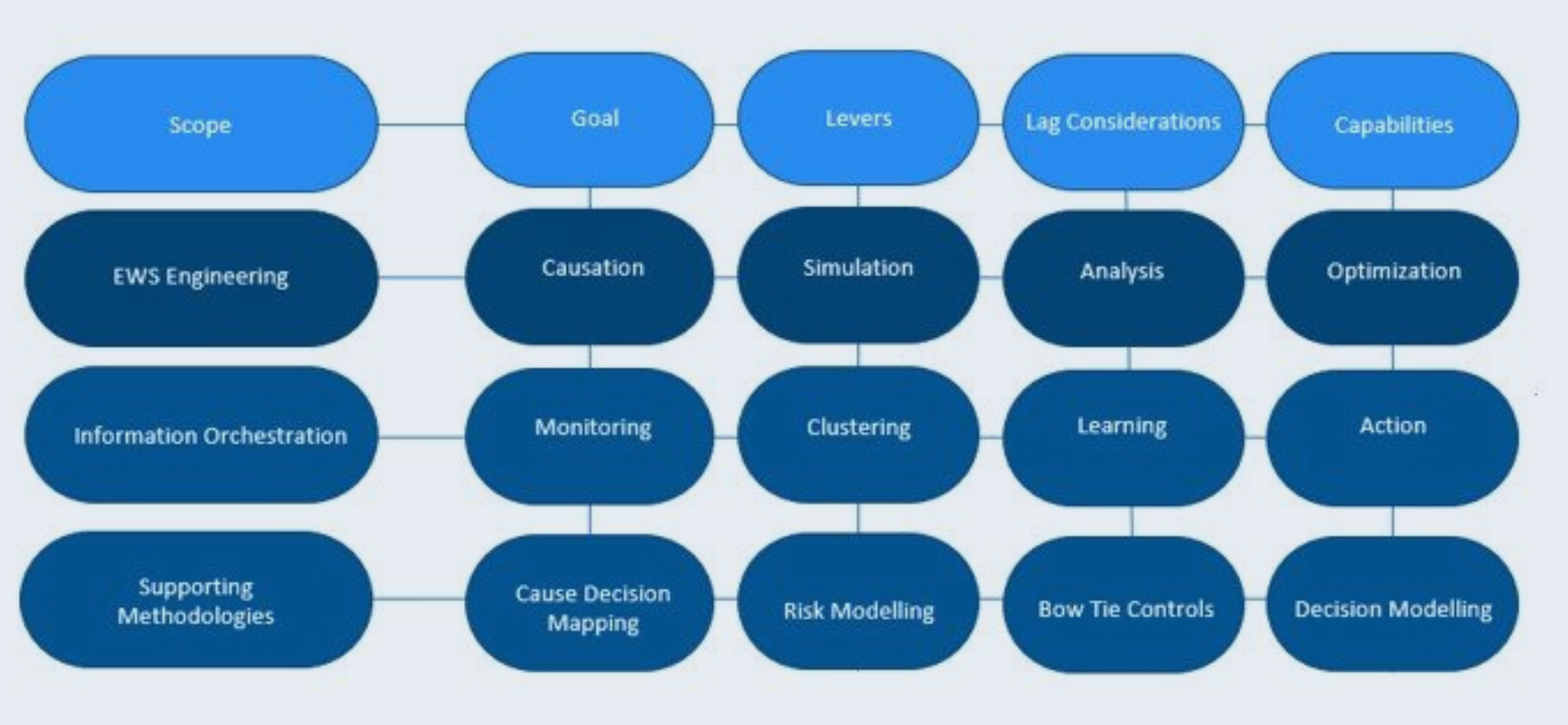 Scope
Goal
Levers
Lag Considerations
Capabilities

EWS Engineering
Causation
Simulation
Analysis
Optimization

Information Orchestration
Monitoring
Clustering
Learning
Action

Supporting Methodologies
Cause Decision Mapping
Risk Modelling
Bow Tie Controls
Decision Modelling